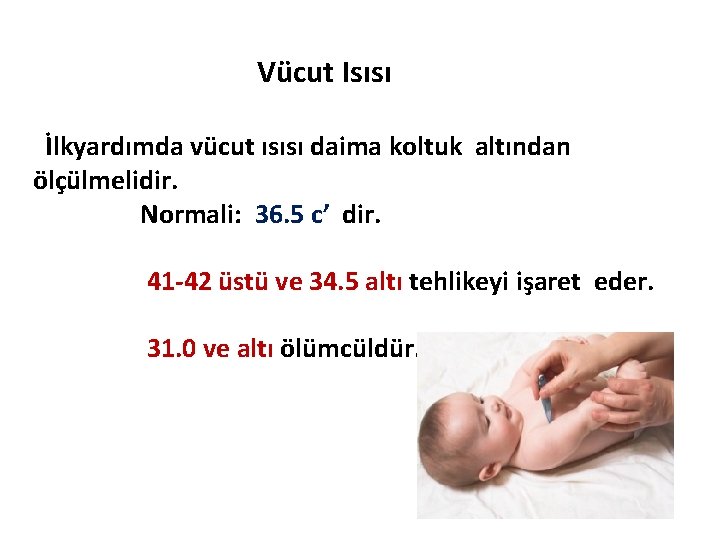 Vücut Isısı

İlkyardımda vücut ısısı daima koltuk altından ölçülmelidir.

Normali: 36.5 c’ dir.

41-42 üstü ve 34.5 altı tehlikeyi işaret eder.

31.0 ve altı ölümcüldür.